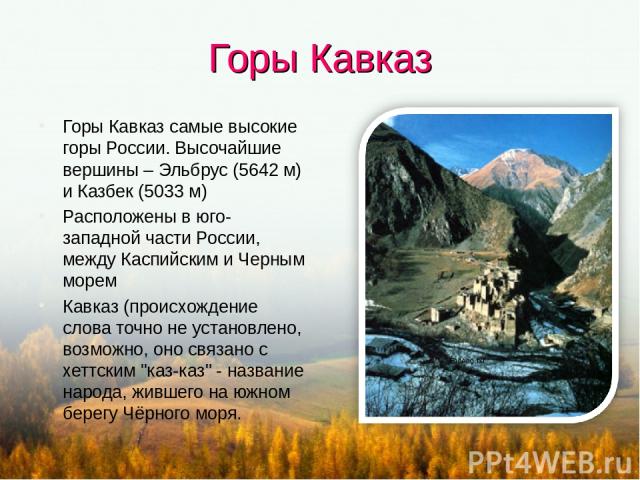 Горы Кавказ

Горы Кавказ самые высокие горы России. Высочайшие вершины – Эльбрус (5642 м) и Казбек (5033 м)

Расположены в юго-западной части России, между Каспийским и Черным морем

Кавказ (происхождение слова точно не установлено, возможно, оно связано с хеттским "каз-каз" - название народа, жившего на южном берегу Чёрного моря.

PPt4WEB.ru